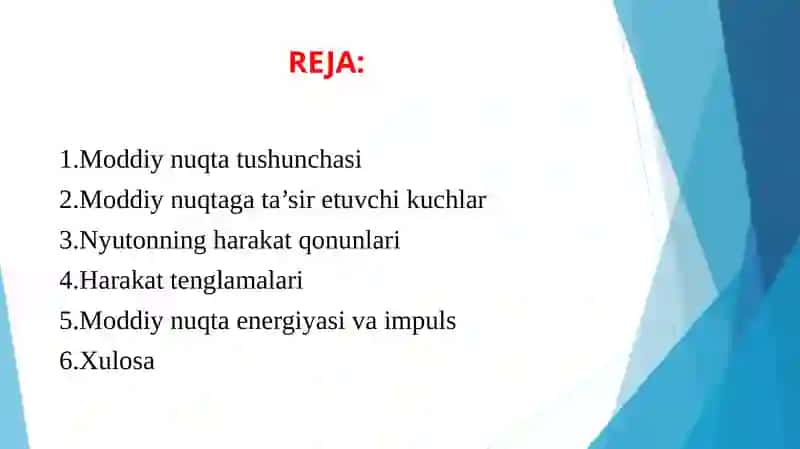 REJA:

1.Moddiy nuqta tushunchasi
2.Moddiy nuqtaga ta’sir etuvchi kuchlar
3.Nyutonning harakat qonunlari
4.Harakat tenglamalari
5.Moddiy nuqta energiyasi va impuls
6.Xulosa